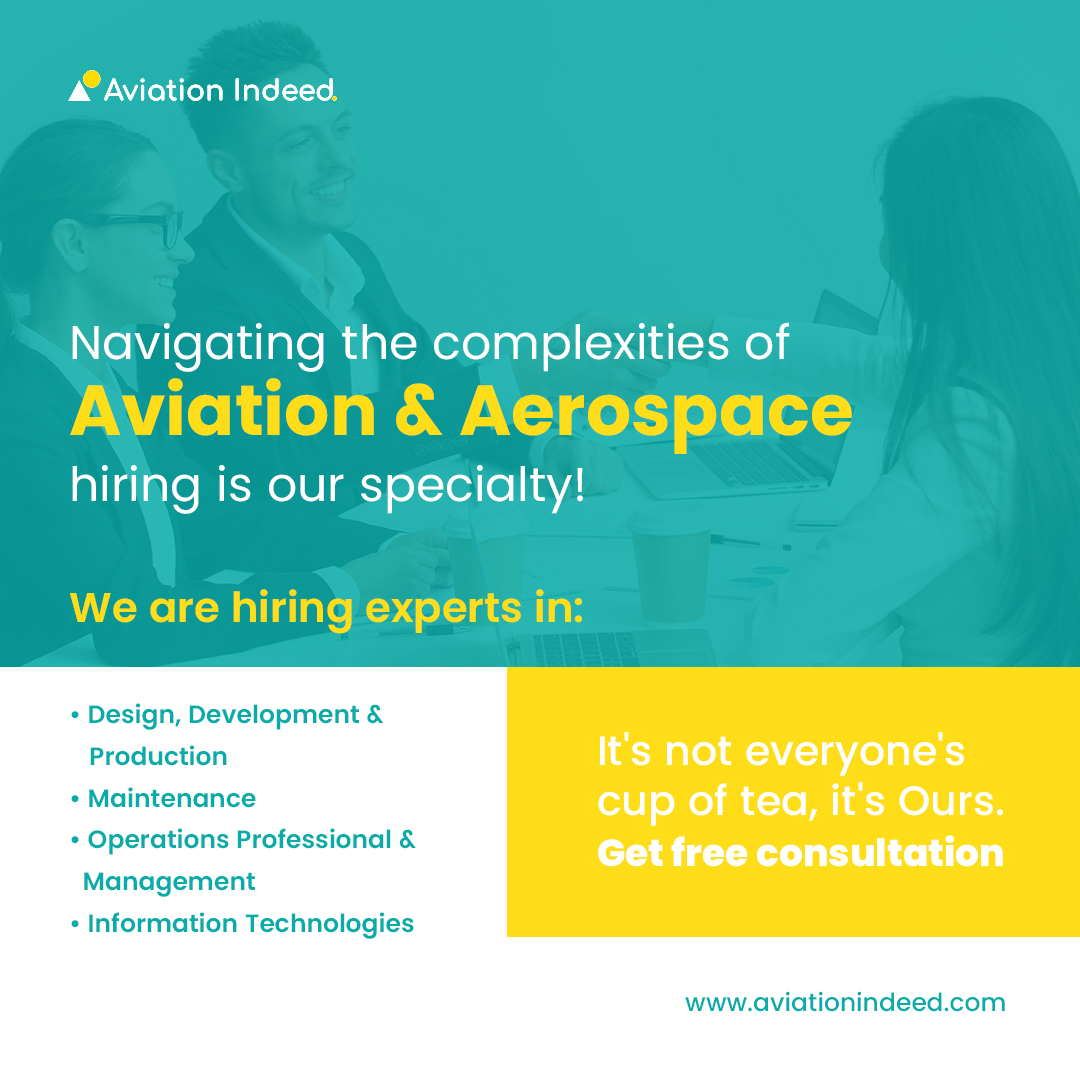 Aviation Indeed.

Navigating the complexities of
Aviation & Aerospace
hiring is our specialty!

We are hiring experts in:

• Design, Development & Production
• Maintenance
• Operations Professional & Management
• Information Technologies

It's not everyone's cup of tea, it's Ours.
Get free consultation

www.aviationindeed.com